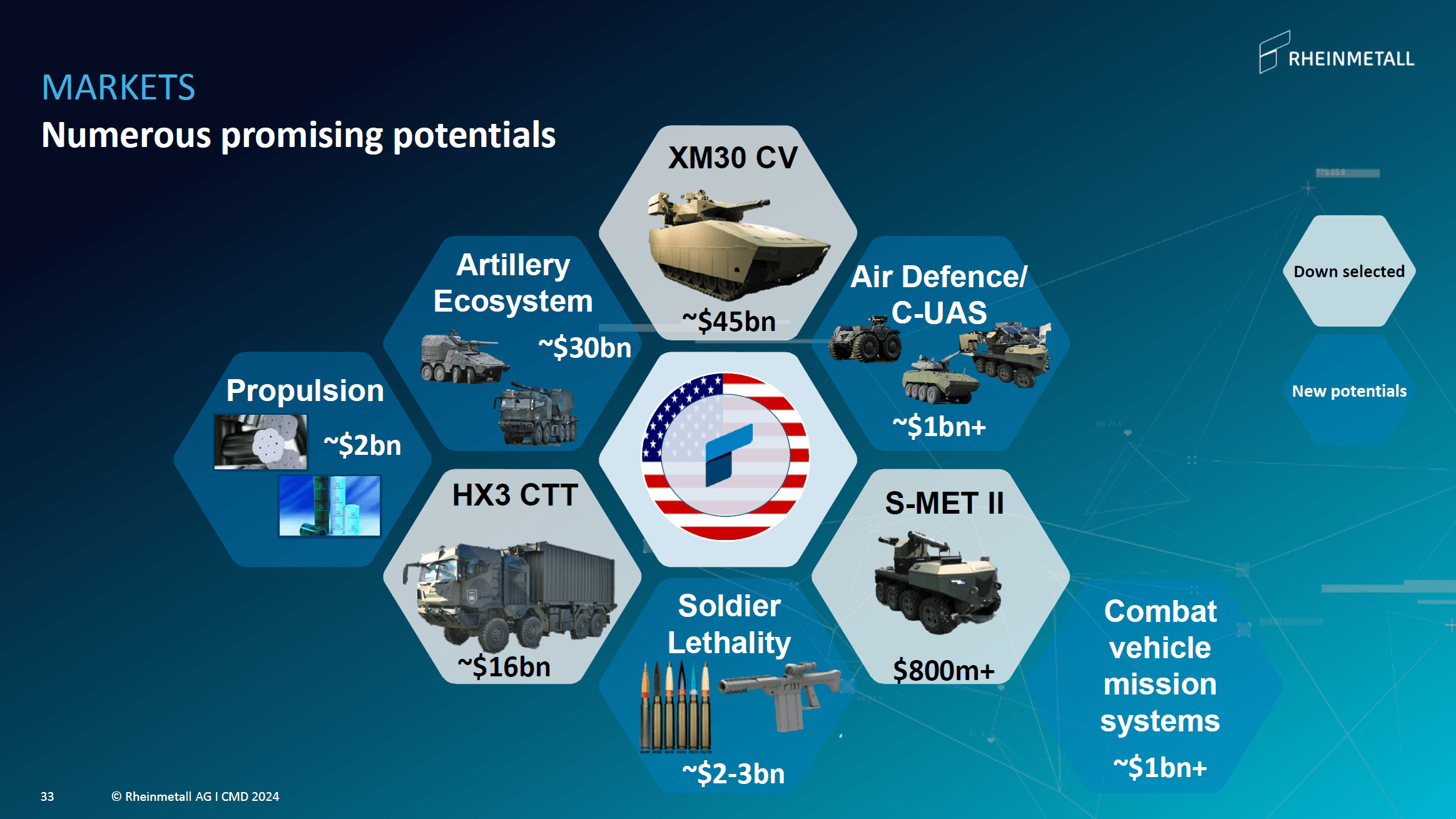 RHEINMETALL

MARKETS
Numerous promising potentials

XM30 CV
~$45bn

Artillery Ecosystem
~$30bn

Air Defence/ C-UAS
~$1bn+

Propulsion
~$2bn

HX3 CTT
~$16bn

S-MET II
$800m+

Soldier Lethality
~$2-3bn

Combat vehicle mission systems
~$1bn+

Down selected

New potentials

33 © Rheinmetall AG I CMD 2024